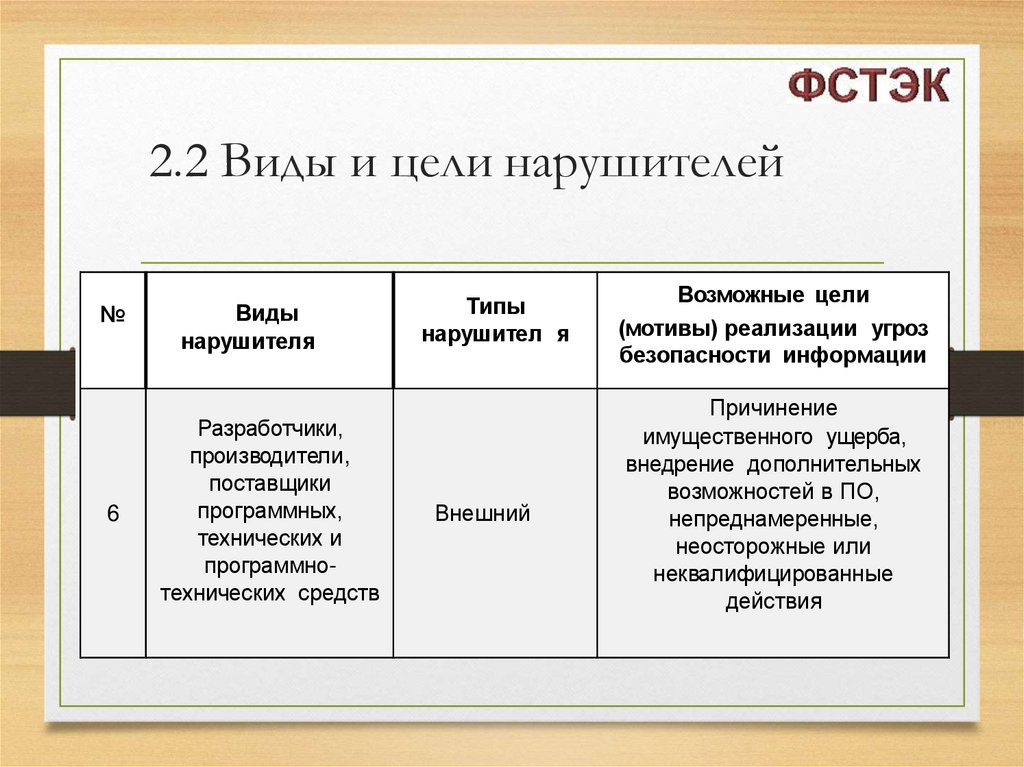 ФСТЭК

2.2 Виды и цели нарушителей

| № | Виды нарушителя | Типы нарушител я | Возможные цели (мотивы) реализации угроз безопасности информации |
|---|---|---|---|
| 6 | Разработчики, производители, поставщики программных, технических и программно-технических средств | Внешний | Причинение имущественного ущерба, внедрение дополнительных возможностей в ПО, непреднамеренные, неосторожные или неквалифицированные действия |